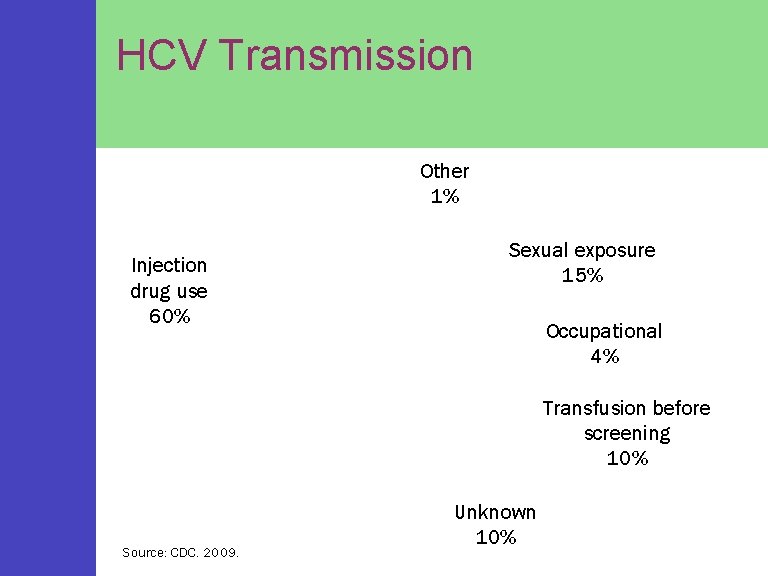 HCV Transmission

Other
1%

Injection drug use
60%

Sexual exposure
15%

Occupational
4%

Transfusion before screening
10%

Unknown
10%

Source: CDC. 2009.